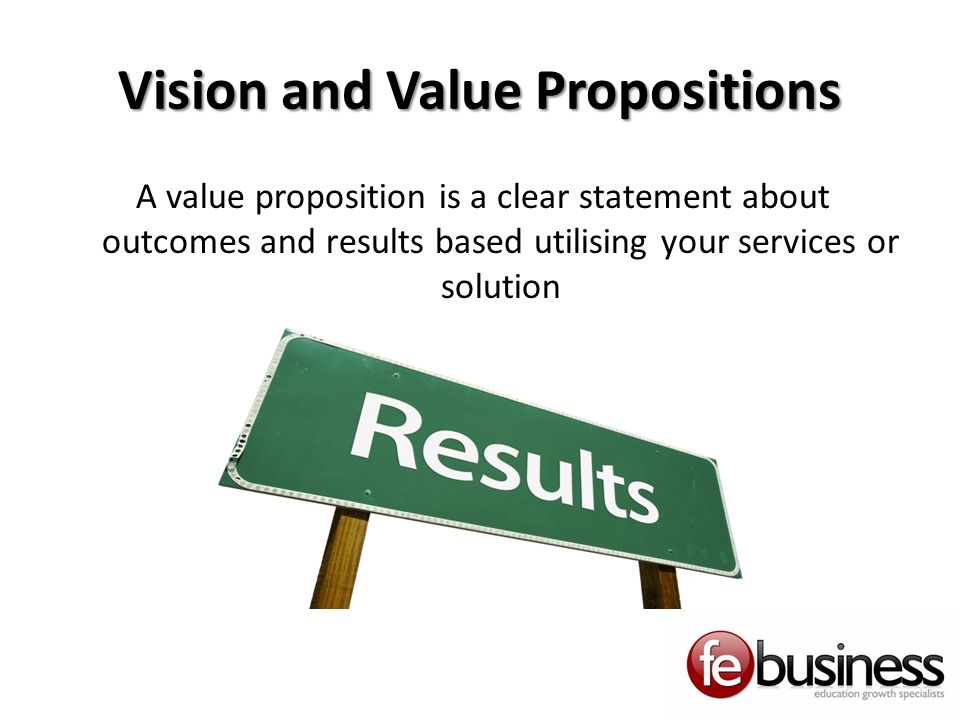 Vision and Value Propositions

A value proposition is a clear statement about outcomes and results based utilising your services or solution

Results

fe business
education growth specialists